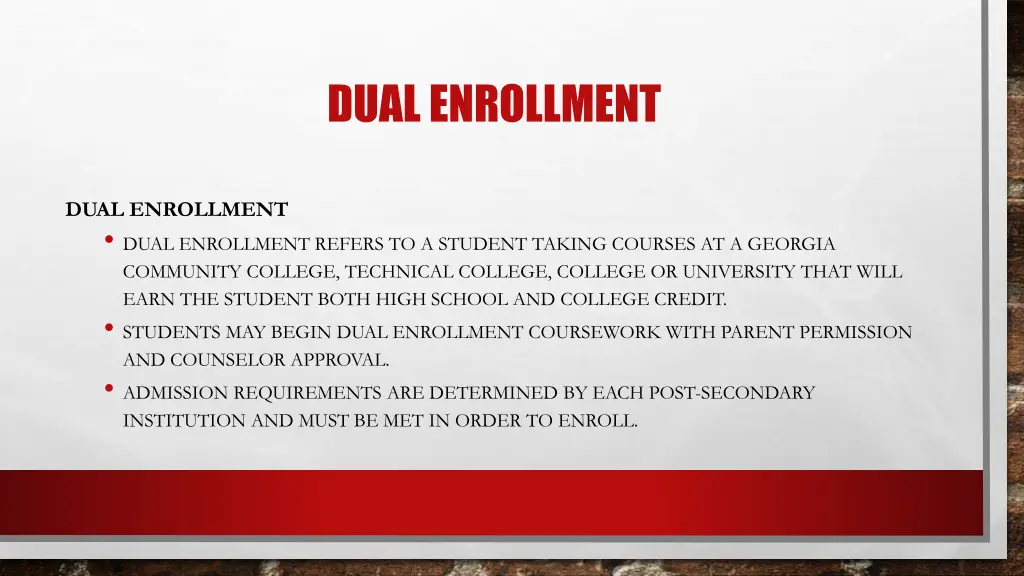 DUAL ENROLLMENT

DUAL ENROLLMENT

• DUAL ENROLLMENT REFERS TO A STUDENT TAKING COURSES AT A GEORGIA COMMUNITY COLLEGE, TECHNICAL COLLEGE, COLLEGE OR UNIVERSITY THAT WILL EARN THE STUDENT BOTH HIGH SCHOOL AND COLLEGE CREDIT.
• STUDENTS MAY BEGIN DUAL ENROLLMENT COURSEWORK WITH PARENT PERMISSION AND COUNSELOR APPROVAL.
• ADMISSION REQUIREMENTS ARE DETERMINED BY EACH POST-SECONDARY INSTITUTION AND MUST BE MET IN ORDER TO ENROLL.